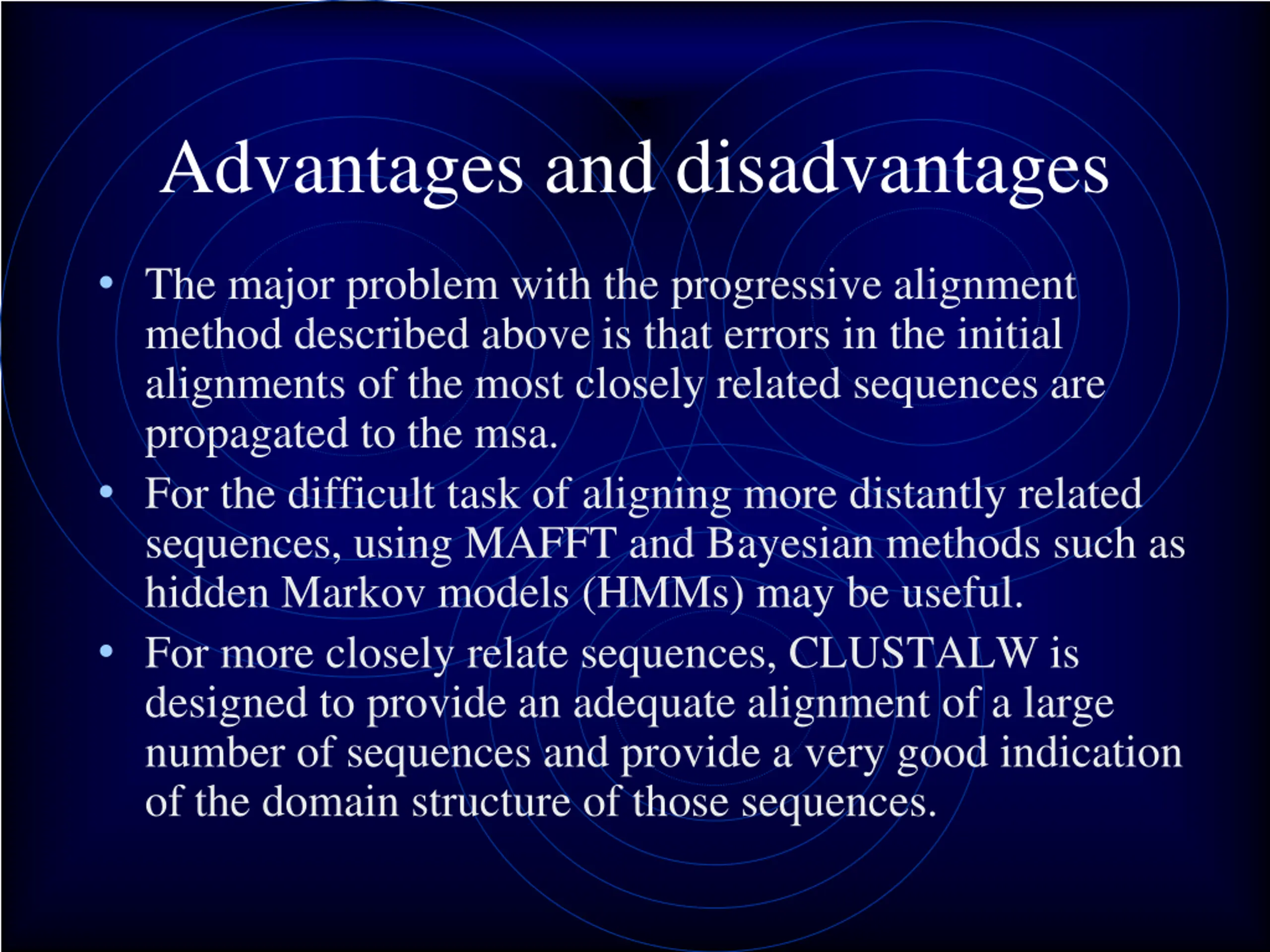 Advantages and disadvantages

• The major problem with the progressive alignment method described above is that errors in the initial alignments of the most closely related sequences are propagated to the msa.

• For the difficult task of aligning more distantly related sequences, using MAFFT and Bayesian methods such as hidden Markov models (HMMs) may be useful.

• For more closely relate sequences, CLUSTALW is designed to provide an adequate alignment of a large number of sequences and provide a very good indication of the domain structure of those sequences.